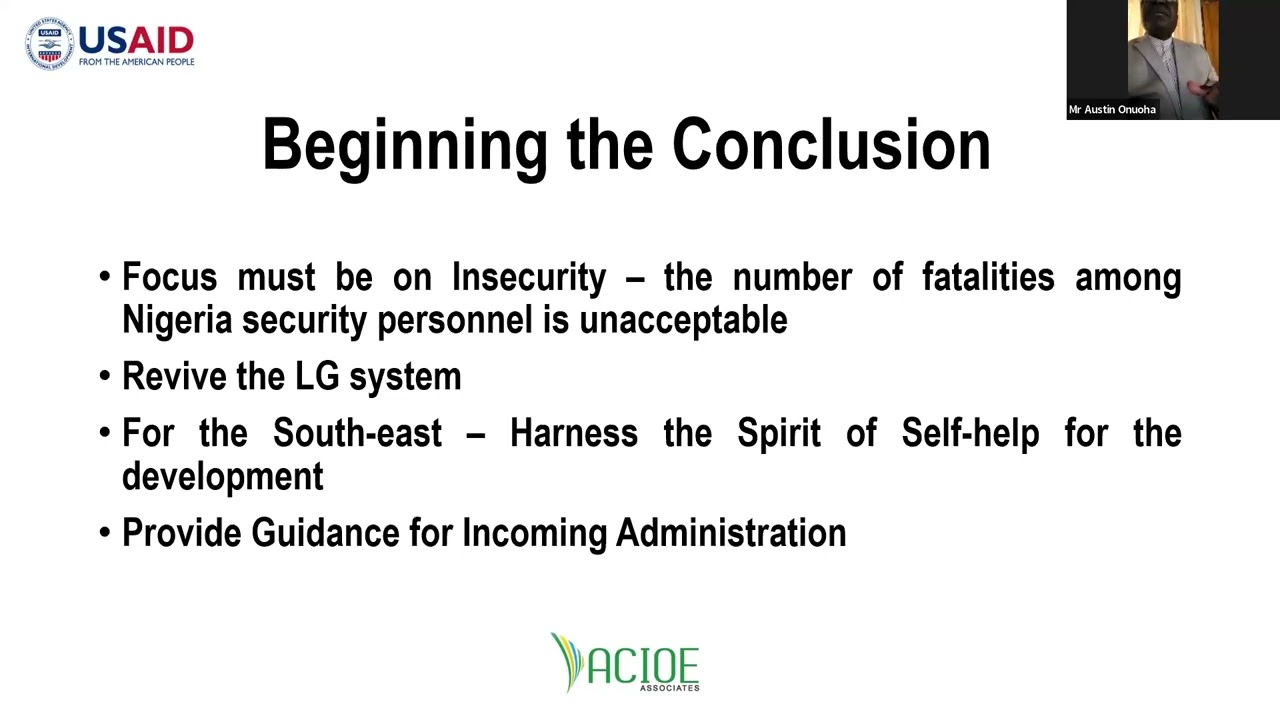 USAID
FROM THE AMERICAN PEOPLE

Mr Austin Onuoha

Beginning the Conclusion

• Focus must be on Insecurity – the number of fatalities among Nigeria security personnel is unacceptable

• Revive the LG system

• For the South-east – Harness the Spirit of Self-help for the development

• Provide Guidance for Incoming Administration

ACIOE
ASSOCIATES